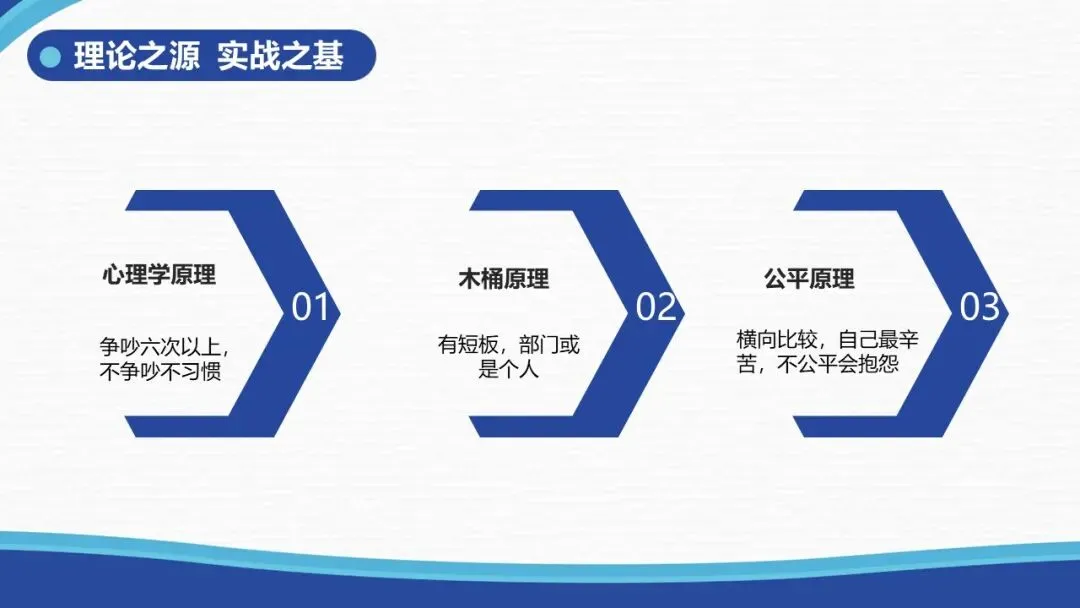 理论之源 实战之基

心理学原理

01

争吵六次以上，不争吵不习惯

木桶原理

02

有短板，部门或是个人

公平原理

03

横向比较，自己最辛苦，不公平会抱怨